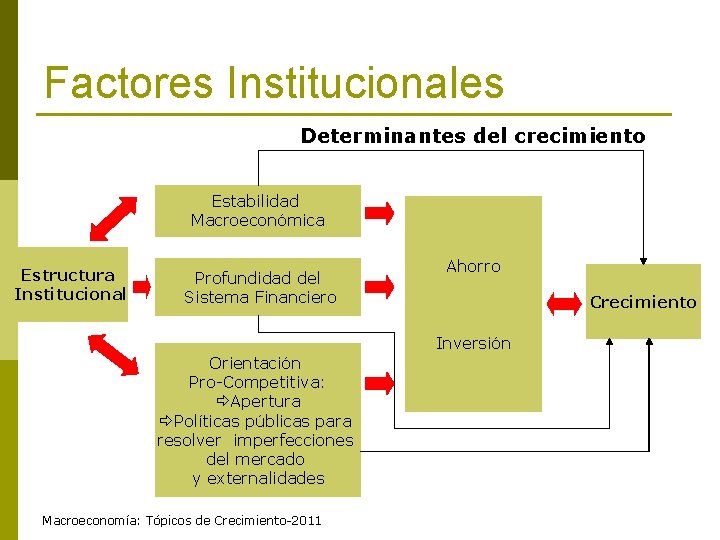 Factores Institucionales

Determinantes del crecimiento

Estructura Institucional

Estabilidad Macroeconómica

Profundidad del Sistema Financiero

Orientación Pro-Competitiva:
⇨Apertura
⇨Políticas públicas para resolver imperfecciones del mercado y externalidades

Ahorro

Inversión

Crecimiento

Macroeconomía: Tópicos de Crecimiento-2011